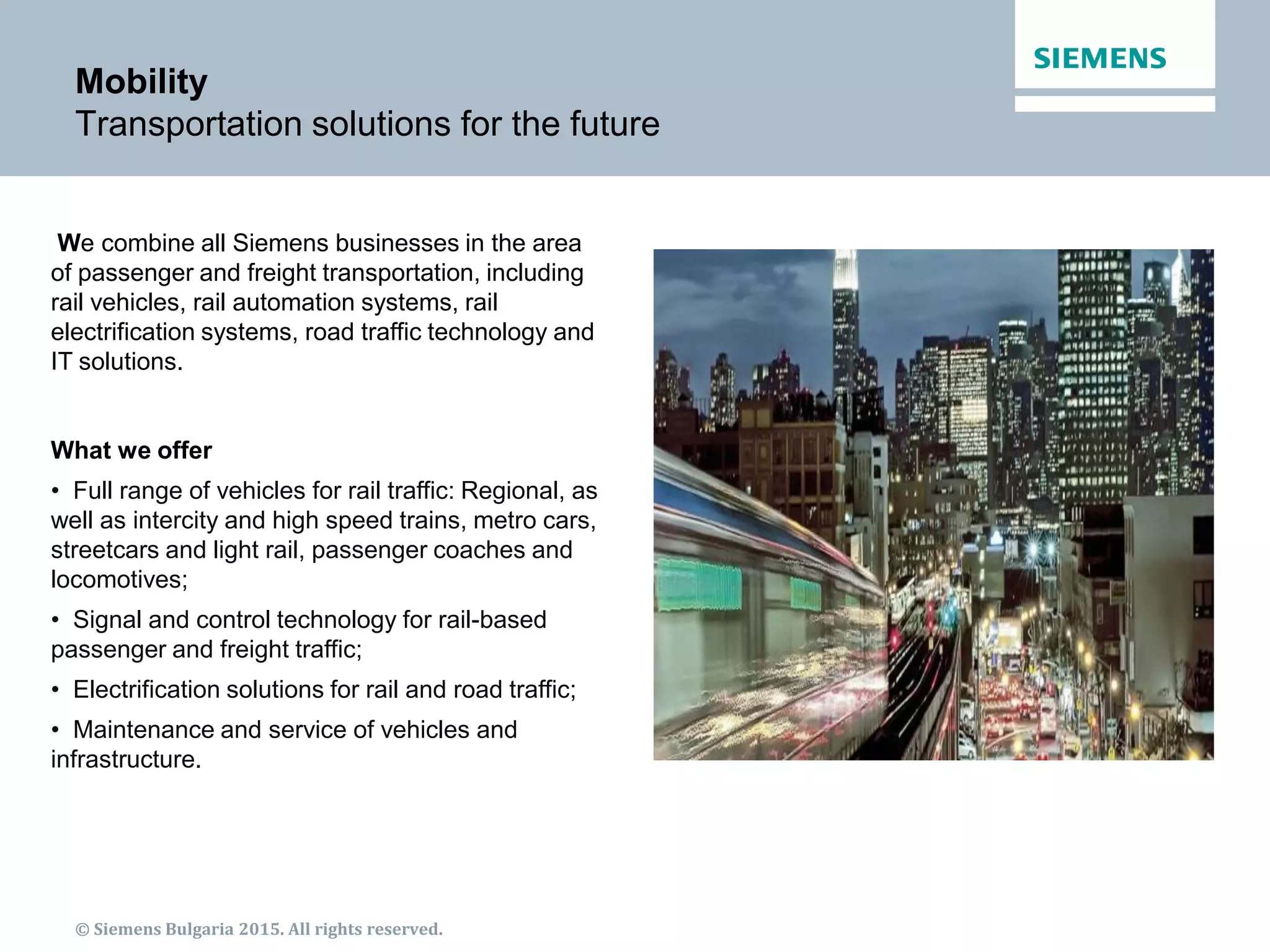 SIEMENS

Mobility
Transportation solutions for the future

We combine all Siemens businesses in the area of passenger and freight transportation, including rail vehicles, rail automation systems, rail electrification systems, road traffic technology and IT solutions.

What we offer

• Full range of vehicles for rail traffic: Regional, as well as intercity and high speed trains, metro cars, streetcars and light rail, passenger coaches and locomotives;

• Signal and control technology for rail-based passenger and freight traffic;

• Electrification solutions for rail and road traffic;

• Maintenance and service of vehicles and infrastructure.

© Siemens Bulgaria 2015. All rights reserved.